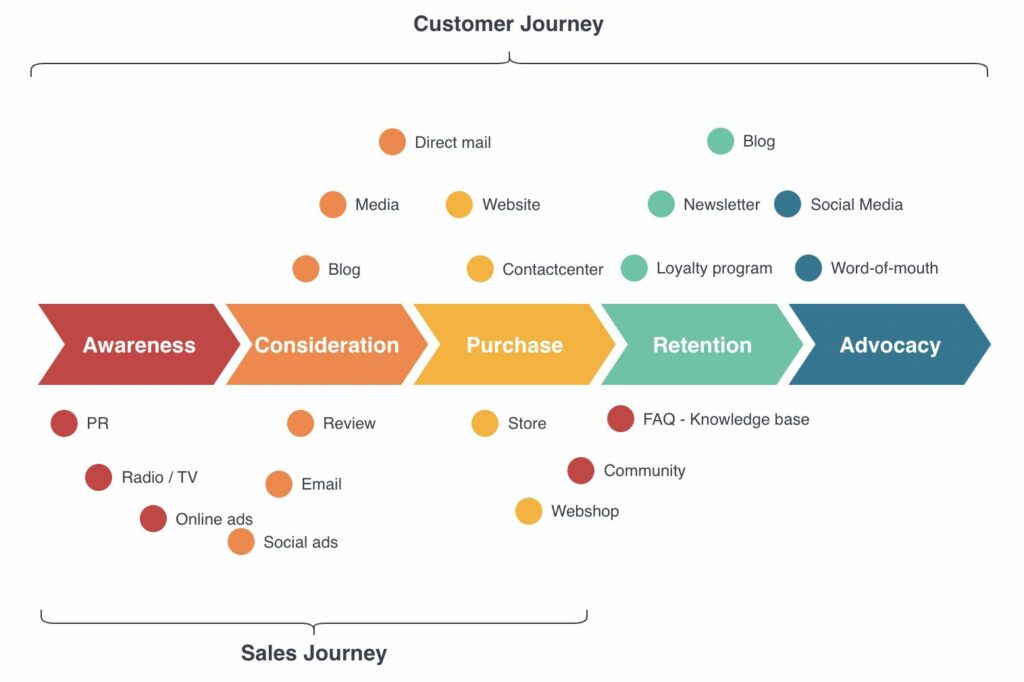 Customer Journey

Direct mail

Blog

Media

Website

Newsletter

Social Media

Blog

Contactcenter

Loyalty program

Word-of-mouth

Awareness

Consideration

Purchase

Retention

Advocacy

PR

Review

Store

FAQ - Knowledge base

Radio / TV

Email

Community

Online ads

Webshop

Social ads

Sales Journey